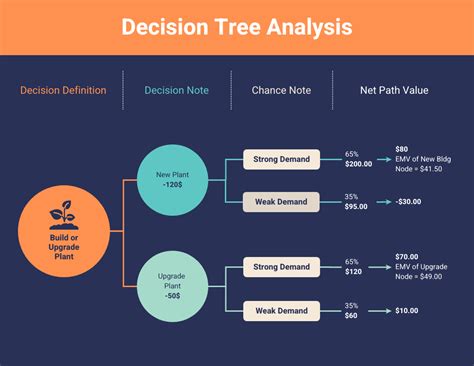 Decision Tree Analysis

Decision Definition

Decision Note

Chance Note

Net Path Value

Build or Upgrade Plant

New Plant
-120$

Strong Demand

65%
$200.00

$80
EMV of New Bldg Node = $41.50

Weak Demand

35%
$95.00

-$30.00

Upgrade Plant
-50$

Strong Demand

65%
$120

$70.00
EMV of Upgrade Node = $49.00

Weak Demand

35%
$60

$10.00